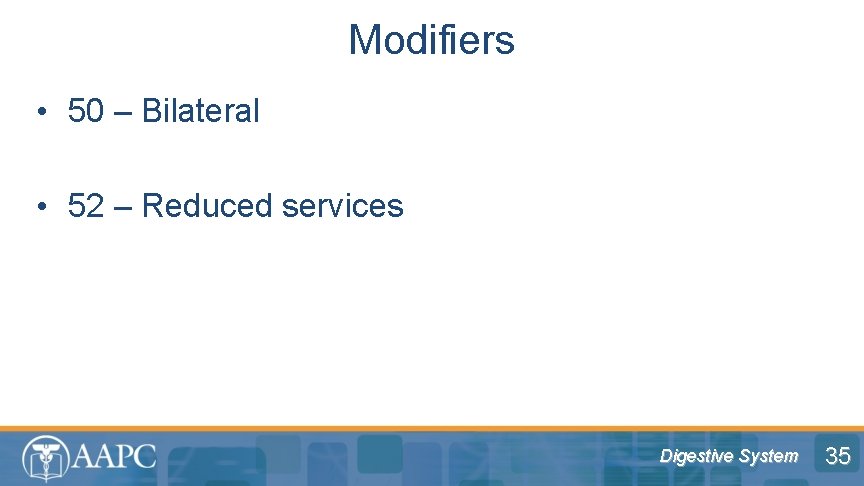 Modifiers

• 50 – Bilateral

• 52 – Reduced services

AAPC

Digestive System

35